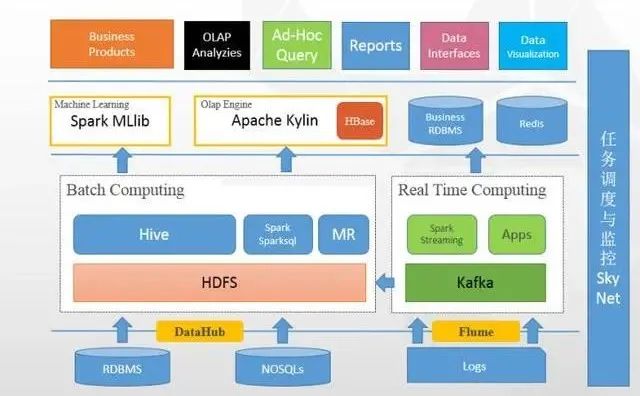 Business Products

OLAP Analyzies

Ad-Hoc Query

Reports

Data Interfaces

Data Visualization

Machine Learning
Spark MLlib

Olap Engine
Apache Kylin

HBase

Business RDBMS

Redis

Batch Computing

Hive

Spark Sparksql

MR

HDFS

Real Time Computing

Spark Streaming

Apps

Kafka

DataHub

Flume

RDBMS

NOSQLs

Logs

任务调度与监控 Sky Net